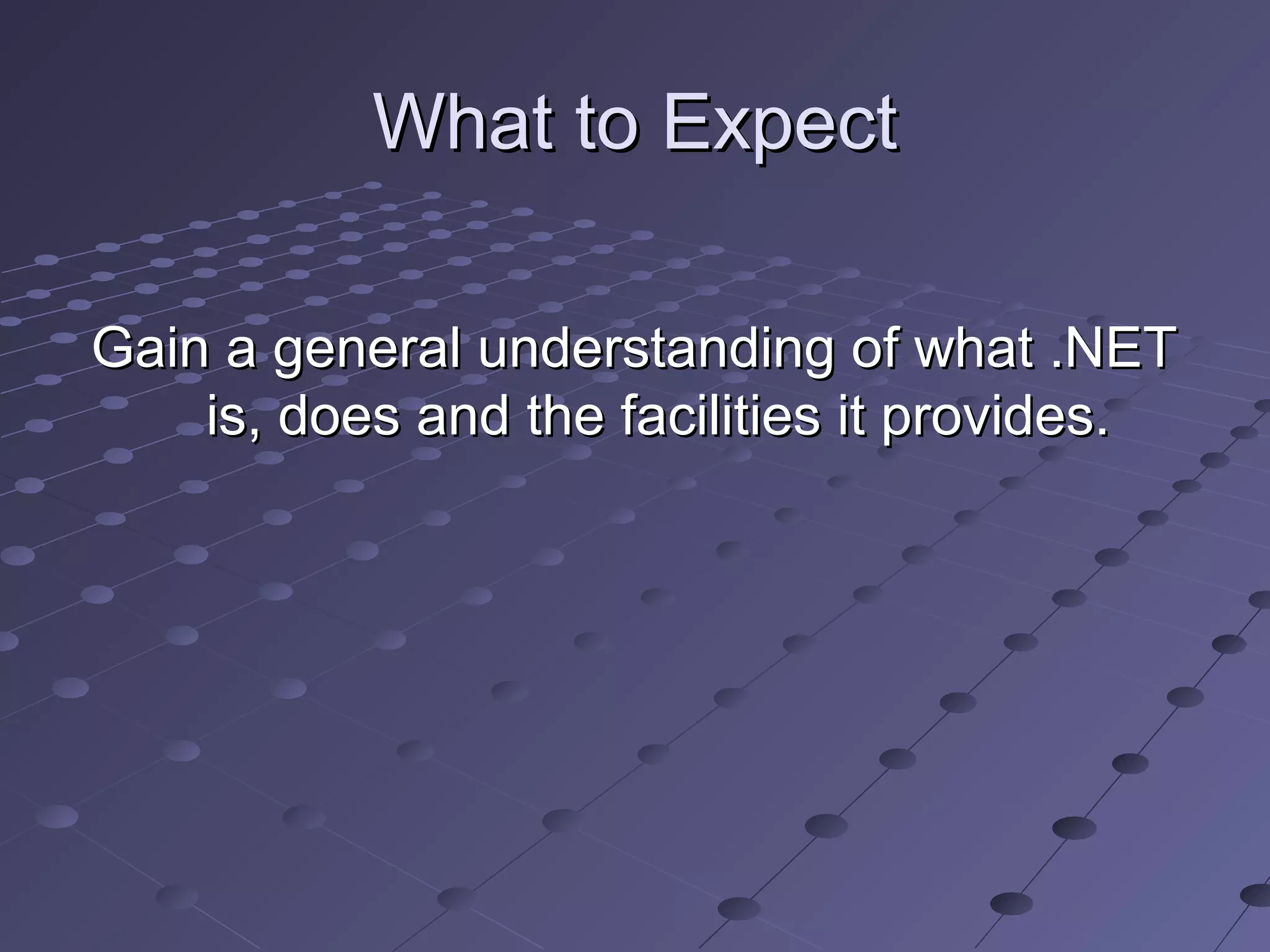 What to Expect

Gain a general understanding of what .NET is, does and the facilities it provides.